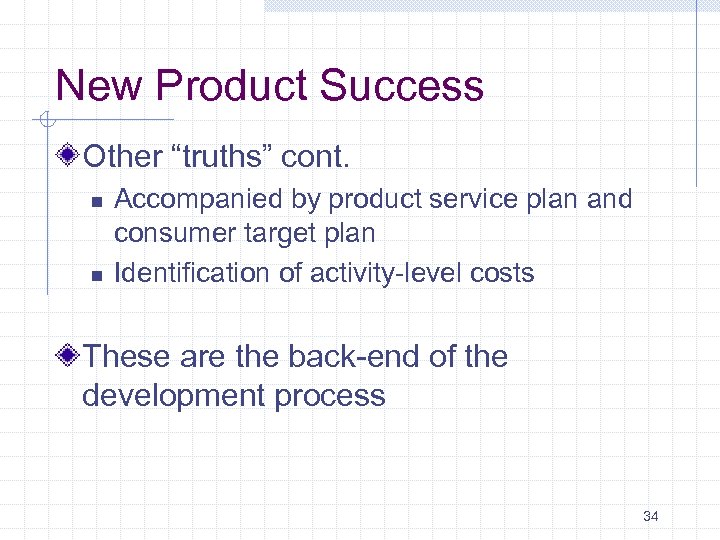 New Product Success

Other “truths” cont.

Accompanied by product service plan and consumer target plan

Identification of activity-level costs

These are the back-end of the development process

34